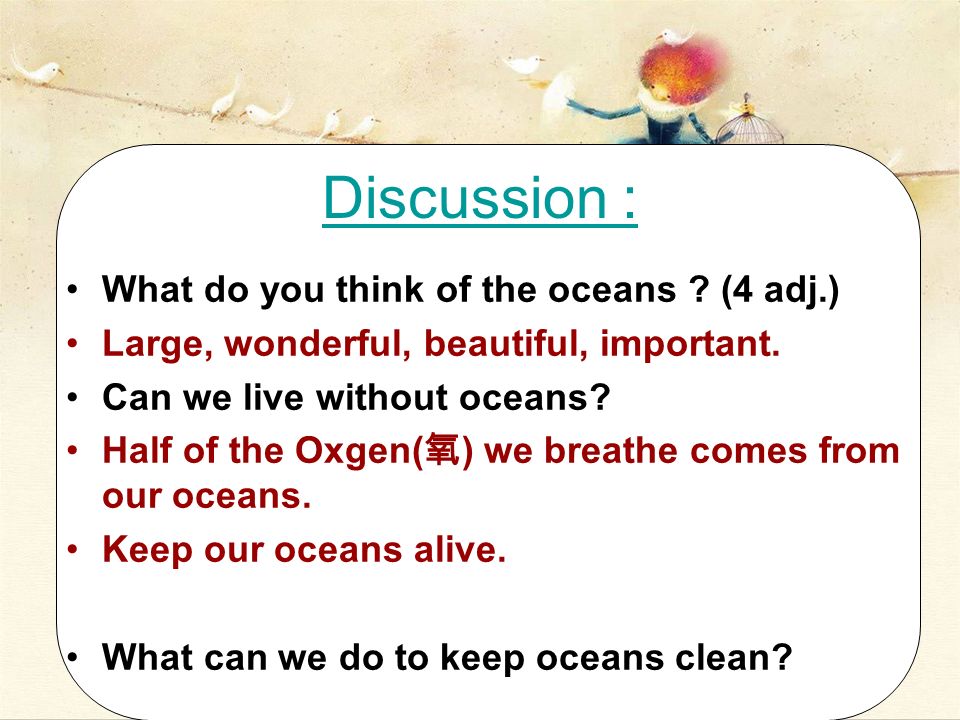 Discussion :

• What do you think of the oceans ? (4 adj.)
• Large, wonderful, beautiful, important.
• Can we live without oceans?
• Half of the Oxgen(氧) we breathe comes from our oceans.
• Keep our oceans alive.

• What can we do to keep oceans clean?